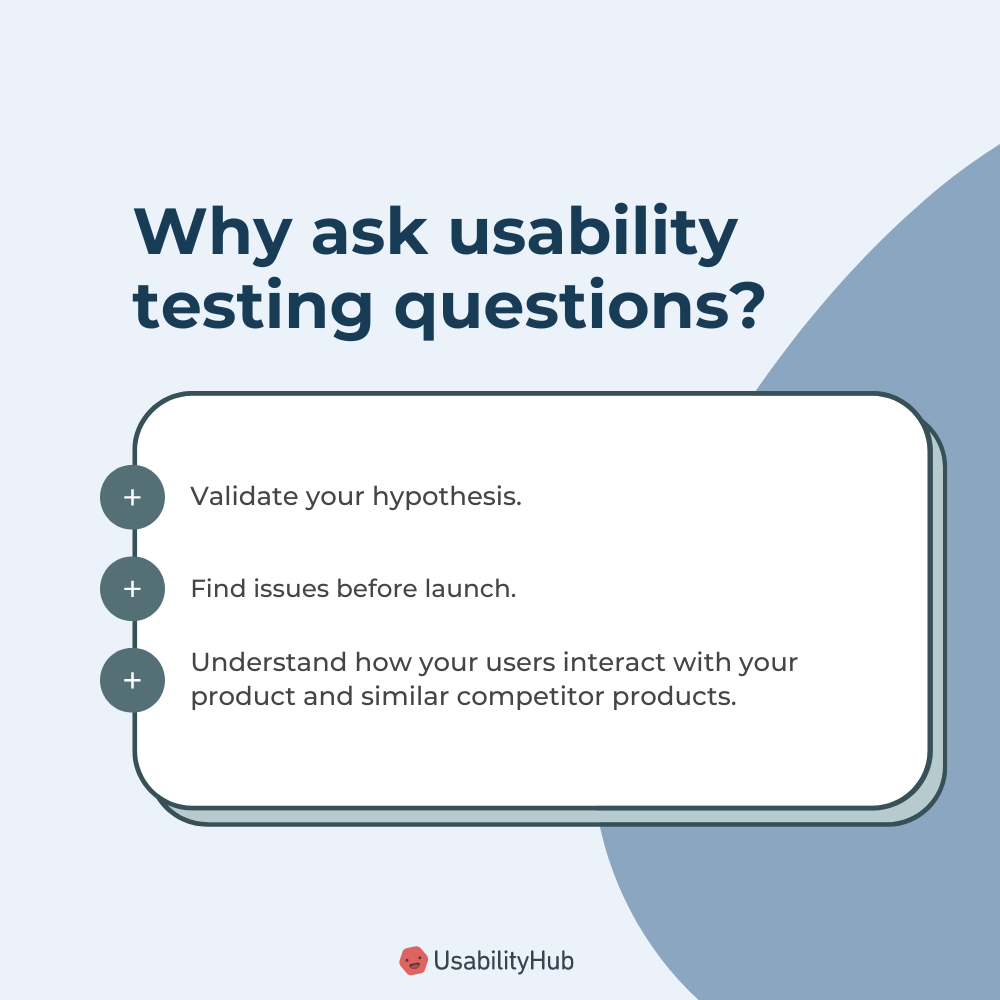 Why ask usability testing questions?

+ Validate your hypothesis.

+ Find issues before launch.

+ Understand how your users interact with your product and similar competitor products.

UsabilityHub